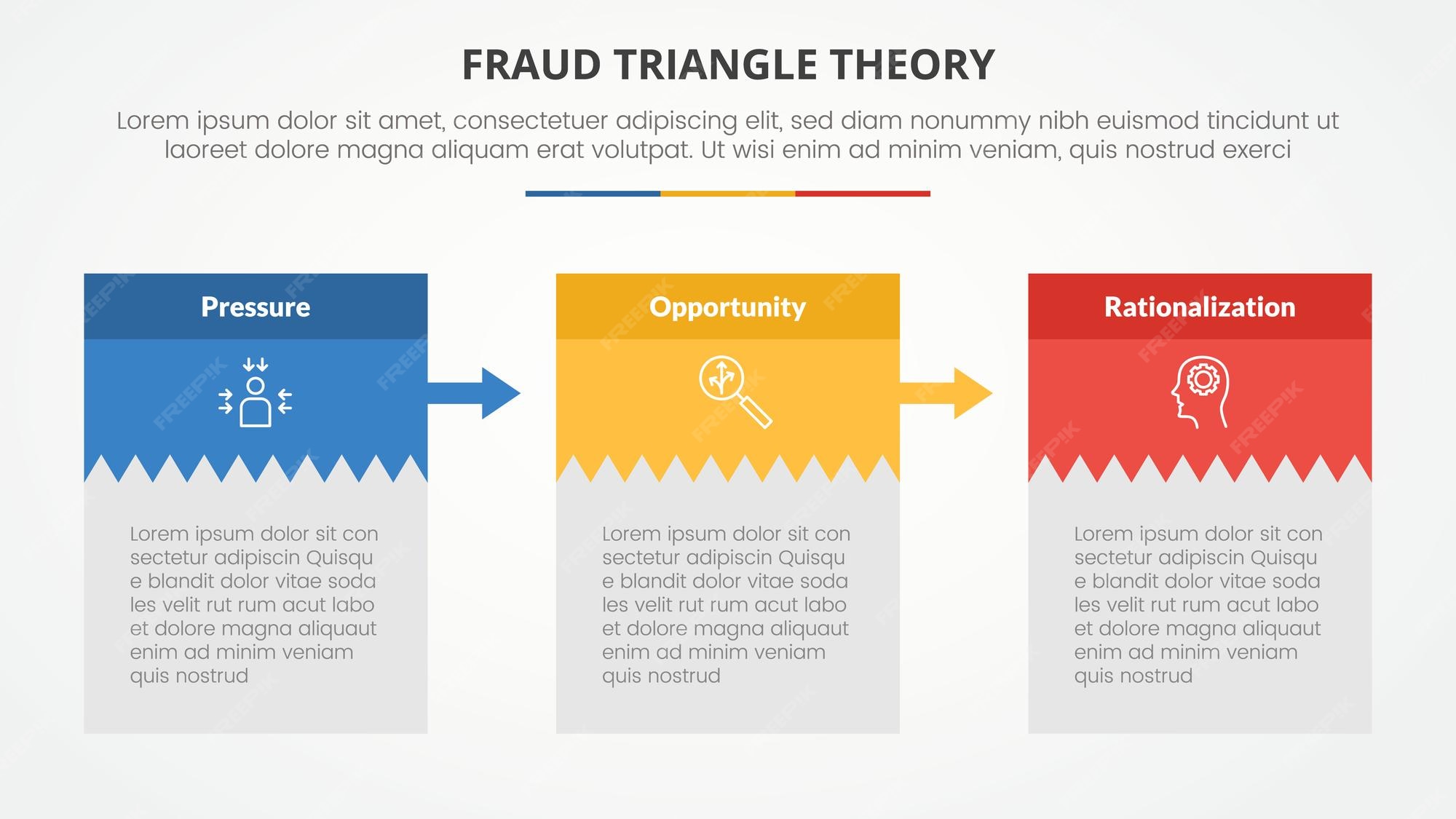 FRAUD TRIANGLE THEORY

Lorem ipsum dolor sit amet, consectetuer adipiscing elit, sed diam nonummy nibh euismod tincidunt ut laoreet dolore magna aliquam erat volutpat. Ut wisi enim ad minim veniam, quis nostrud exerci

Pressure

Lorem ipsum dolor sit con sectetur adipiscin Quisqu e blandit dolor vitae soda les velit rut rum acut labo et dolore magna aliquaut enim ad minim veniam quis nostrud

Opportunity

Lorem ipsum dolor sit con sectetur adipiscin Quisqu e blandit dolor vitae soda les velit rut rum acut labo et dolore magna aliquaut enim ad minim veniam quis nostrud

Rationalization

Lorem ipsum dolor sit con sectetur adipiscin Quisqu e blandit dolor vitae soda les velit rut rum acut labo et dolore magna aliquaut enim ad minim veniam quis nostrud

FREEPIK